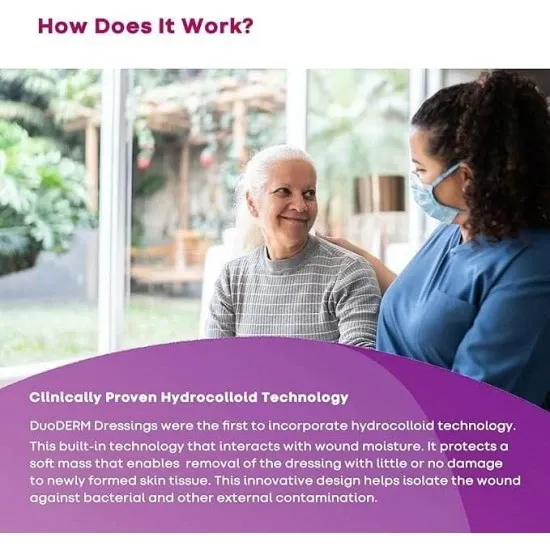 How Does It Work?

Clinically Proven Hydrocolloid Technology

DuoDERM Dressings were the first to incorporate hydrocolloid technology. This built-in technology that interacts with wound moisture. It protects a soft mass that enables removal of the dressing with little or no damage to newly formed skin tissue. This innovative design helps isolate the wound against bacterial and other external contamination.